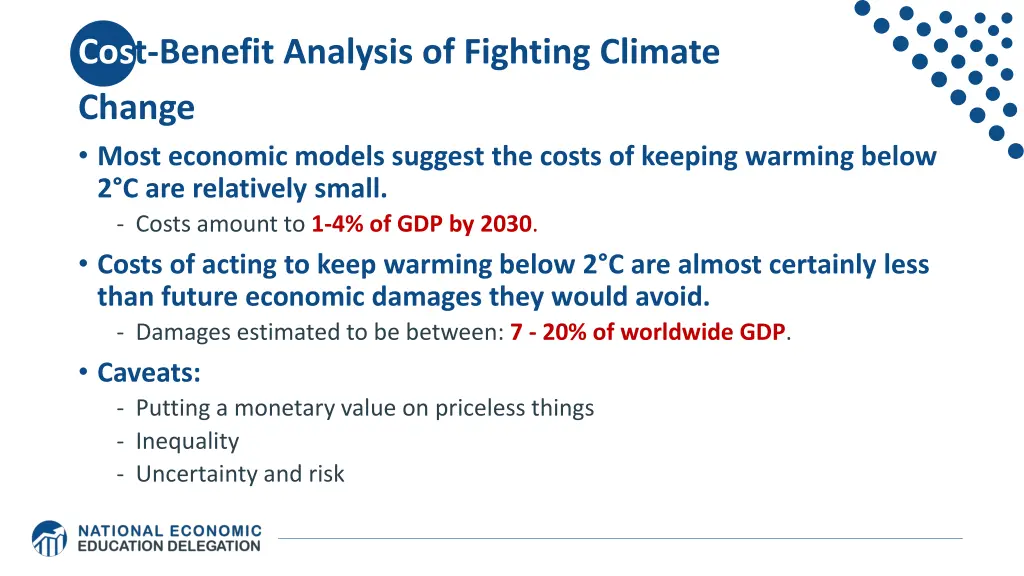 Cost-Benefit Analysis of Fighting Climate Change

• Most economic models suggest the costs of keeping warming below 2°C are relatively small.
- Costs amount to 1-4% of GDP by 2030.

• Costs of acting to keep warming below 2°C are almost certainly less than future economic damages they would avoid.
- Damages estimated to be between: 7 - 20% of worldwide GDP.

• Caveats:
- Putting a monetary value on priceless things
- Inequality
- Uncertainty and risk

NATIONAL ECONOMIC EDUCATION DELEGATION